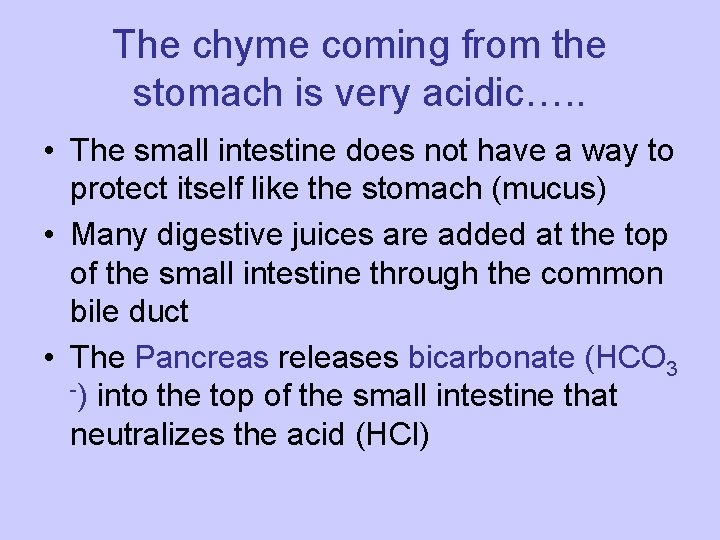 The chyme coming from the stomach is very acidic…..

• The small intestine does not have a way to protect itself like the stomach (mucus)
• Many digestive juices are added at the top of the small intestine through the common bile duct
• The Pancreas releases bicarbonate ($HCO_3^-$) into the top of the small intestine that neutralizes the acid (HCl)